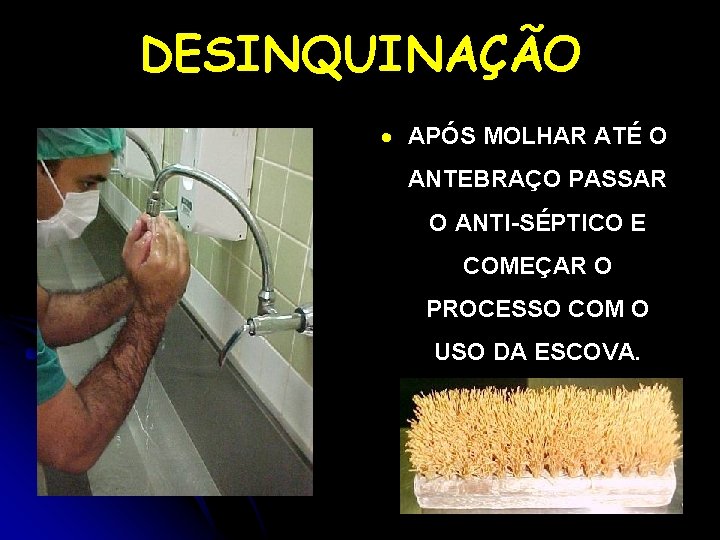 DESINQUINAÇÃO

• APÓS MOLHAR ATÉ O ANTEBRAÇO PASSAR O ANTI-SÉPTICO E COMEÇAR O PROCESSO COM O USO DA ESCOVA.